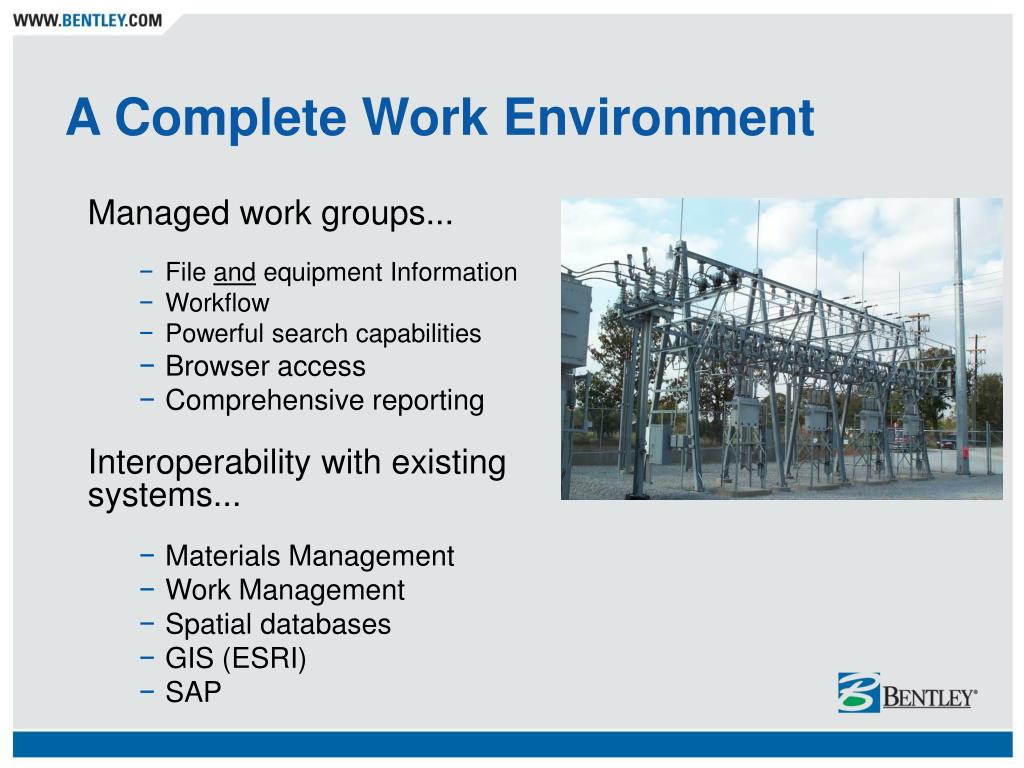 WWW.BENTLEY.COM

A Complete Work Environment

Managed work groups...

− File and equipment Information
− Workflow
− Powerful search capabilities
− Browser access
− Comprehensive reporting

Interoperability with existing systems...

− Materials Management
− Work Management
− Spatial databases
− GIS (ESRI)
− SAP

BENTLEY®